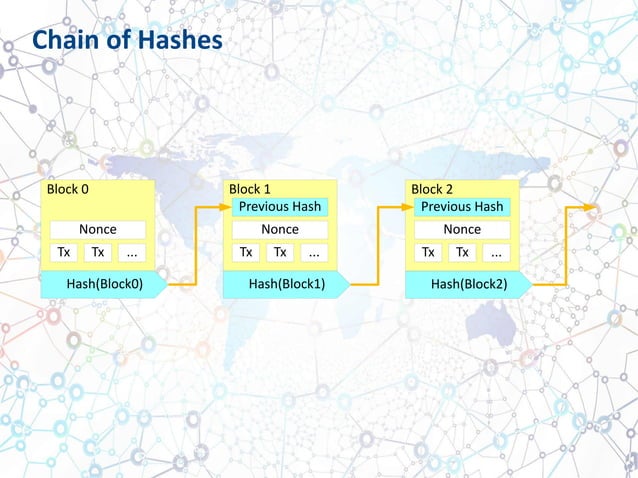 Chain of Hashes

Block 0

Nonce

Tx Tx ...

Hash(Block0)

Block 1

Previous Hash

Nonce

Tx Tx ...

Hash(Block1)

Block 2

Previous Hash

Nonce

Tx Tx ...

Hash(Block2)